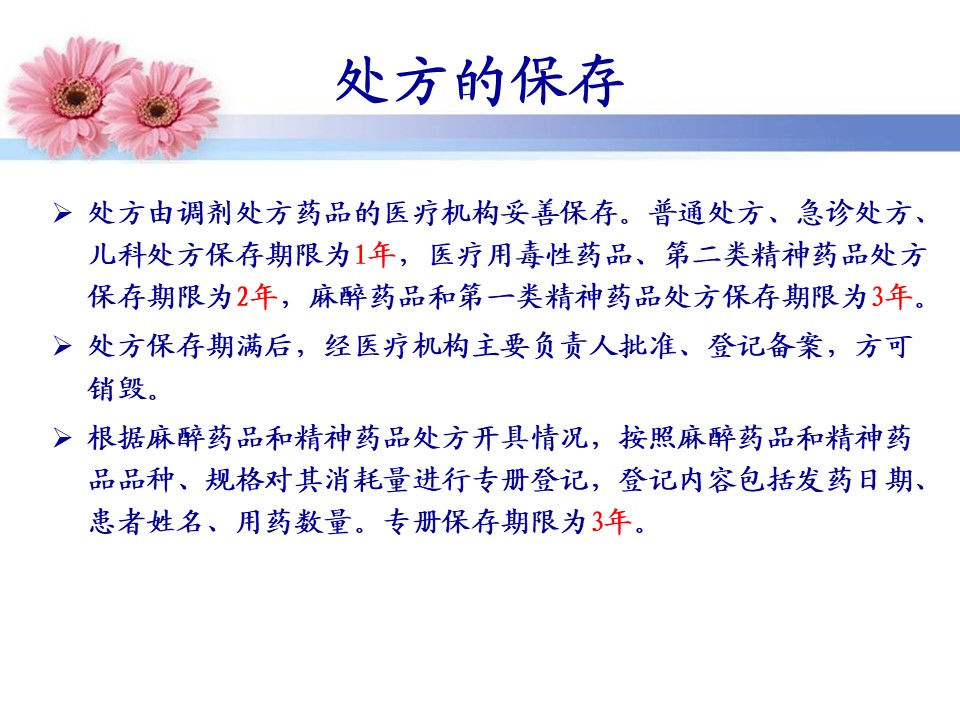 处方的保存

➢ 处方由调剂处方药品的医疗机构妥善保存。普通处方、急诊处方、儿科处方保存期限为1年，医疗用毒性药品、第二类精神药品处方保存期限为2年，麻醉药品和第一类精神药品处方保存期限为3年。

➢ 处方保存期满后，经医疗机构主要负责人批准、登记备案，方可销毁。

➢ 根据麻醉药品和精神药品处方开具情况，按照麻醉药品和精神药品品种、规格对其消耗量进行专册登记，登记内容包括发药日期、患者姓名、用药数量。专册保存期限为3年。